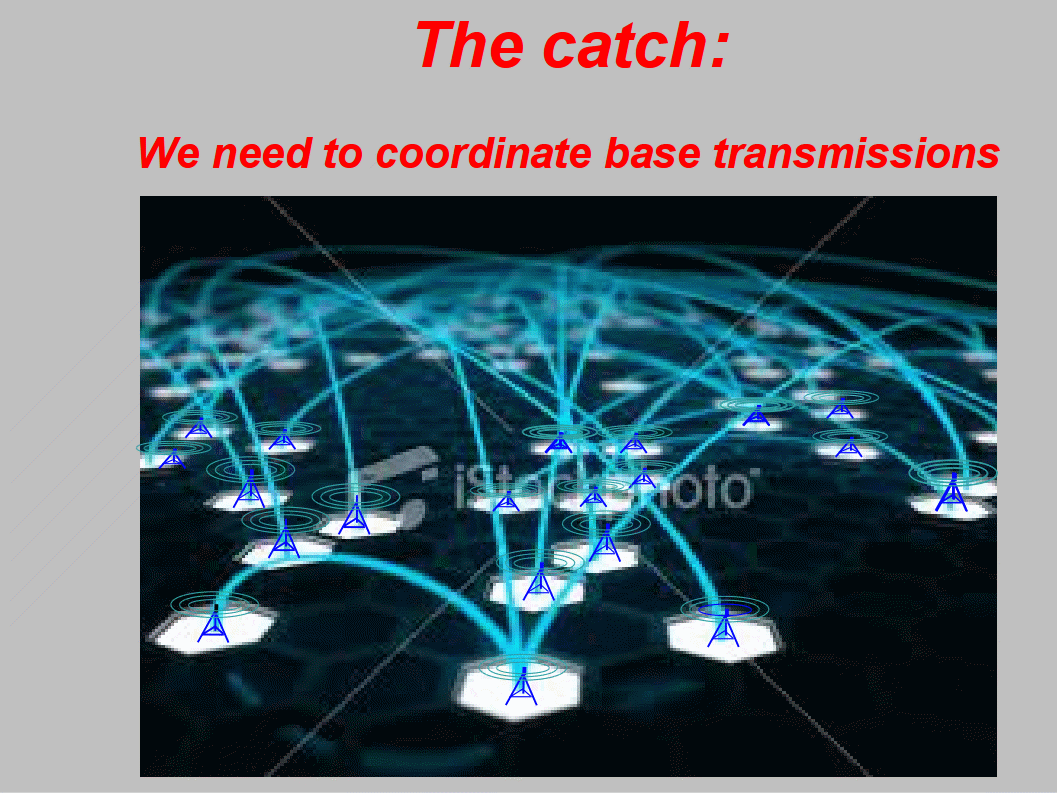 The catch:

We need to coordinate base transmissions

iStockphoto